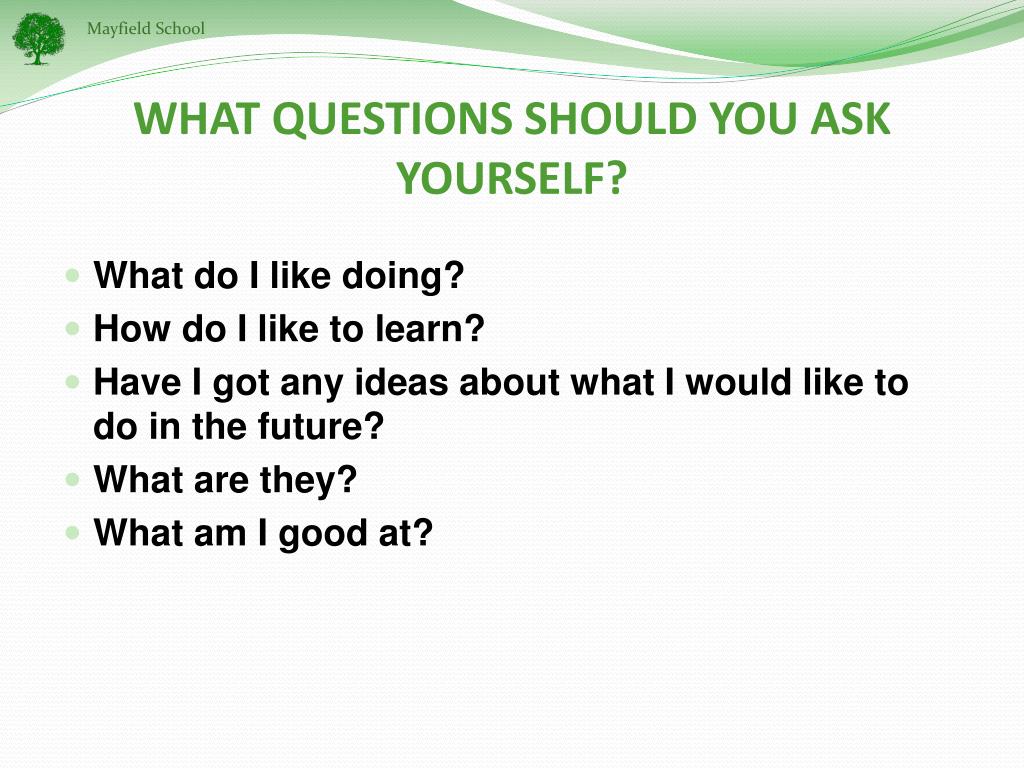 Mayfield School

WHAT QUESTIONS SHOULD YOU ASK YOURSELF?

- What do I like doing?
- How do I like to learn?
- Have I got any ideas about what I would like to do in the future?
- What are they?
- What am I good at?